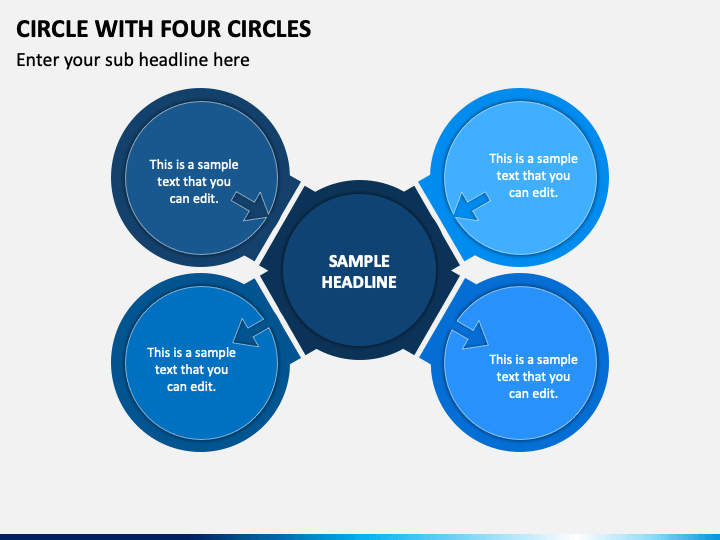 CIRCLE WITH FOUR CIRCLES

Enter your sub headline here

This is a sample text that you can edit.

This is a sample text that you can edit.

SAMPLE HEADLINE

This is a sample text that you can edit.

This is a sample text that you can edit.